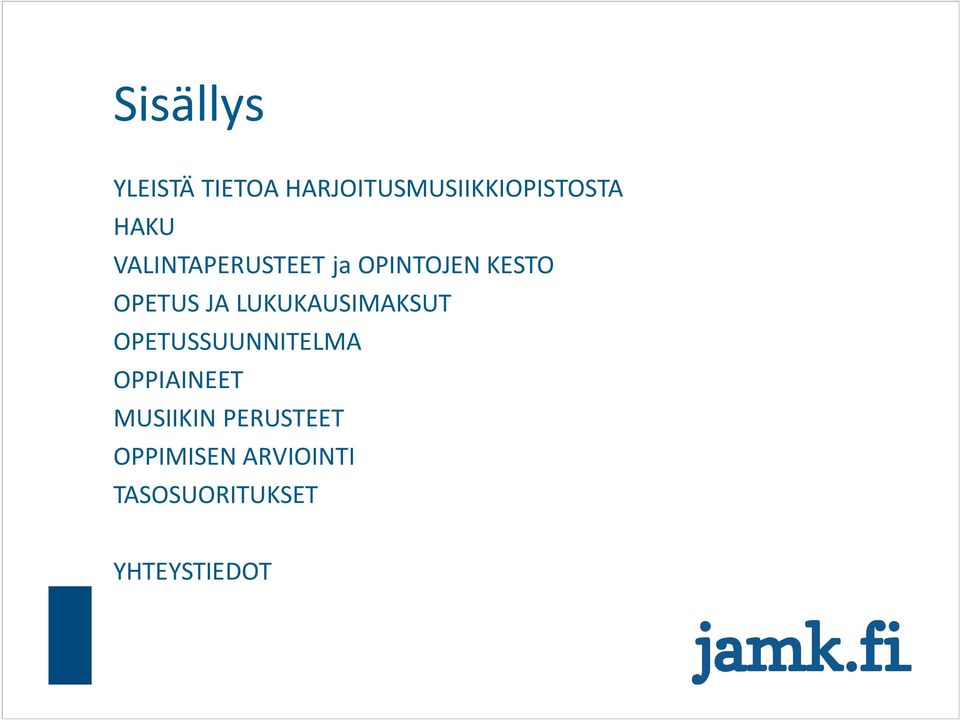 Sisällys

YLEISTÄ TIETOA HARJOITUSMUSIIKKIOPISTOSTA
HAKU
VALINTAPERUSTEET ja OPINTOJEN KESTO
OPETUS JA LUKUKAUSIMAKSUT
OPETUSSUUNNITELMA
OPPIAINEET
MUSIIKIN PERUSTEET
OPPIMISEN ARVIOINTI
TASOSUORITUKSET

YHTEYSTIEDOT

jamk.fi